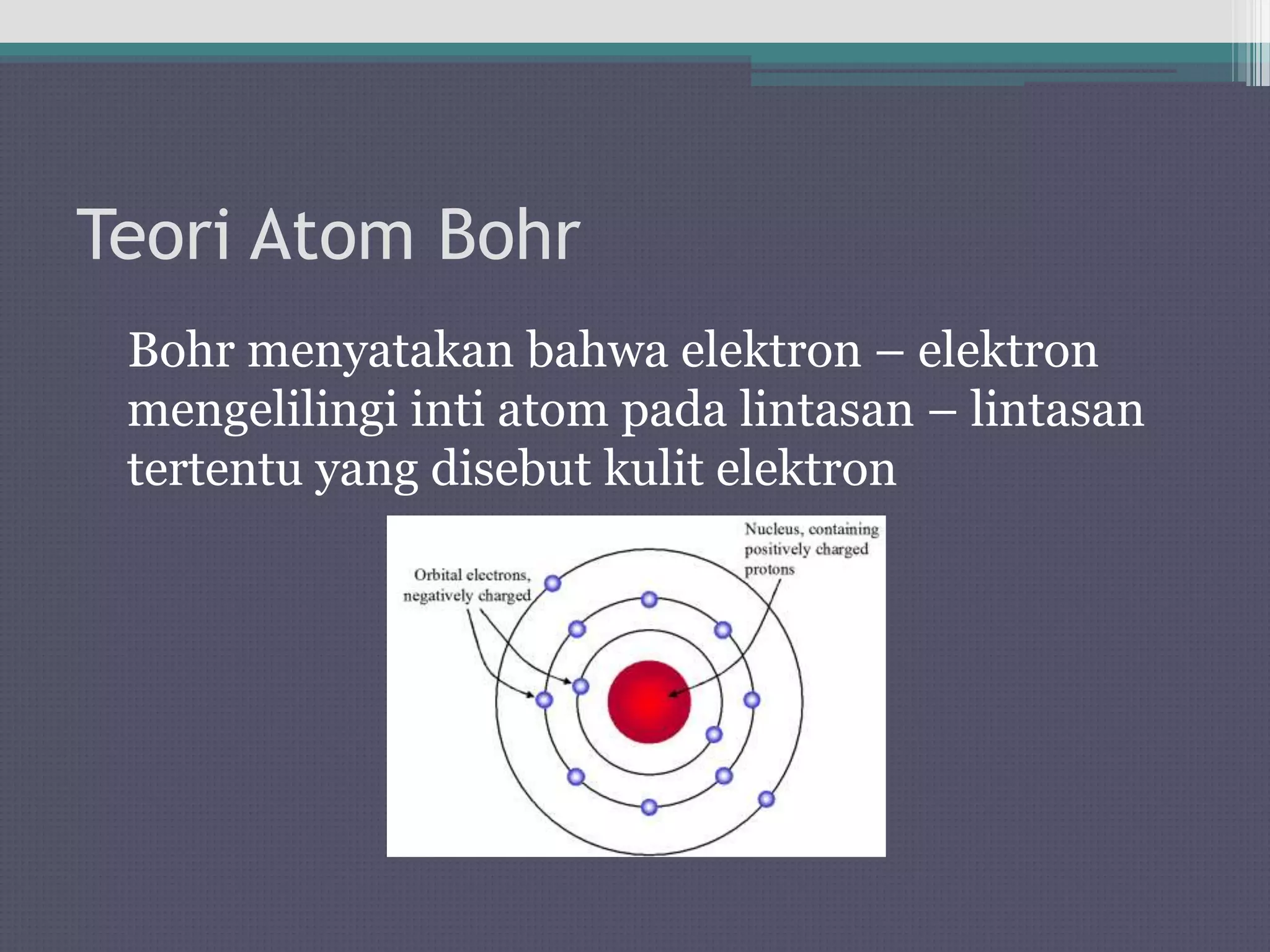 Teori Atom Bohr

Bohr menyatakan bahwa elektron – elektron mengelilingi inti atom pada lintasan – lintasan tertentu yang disebut kulit elektron

Orbital electrons, negatively charged

Nucleus, containing positively charged protons